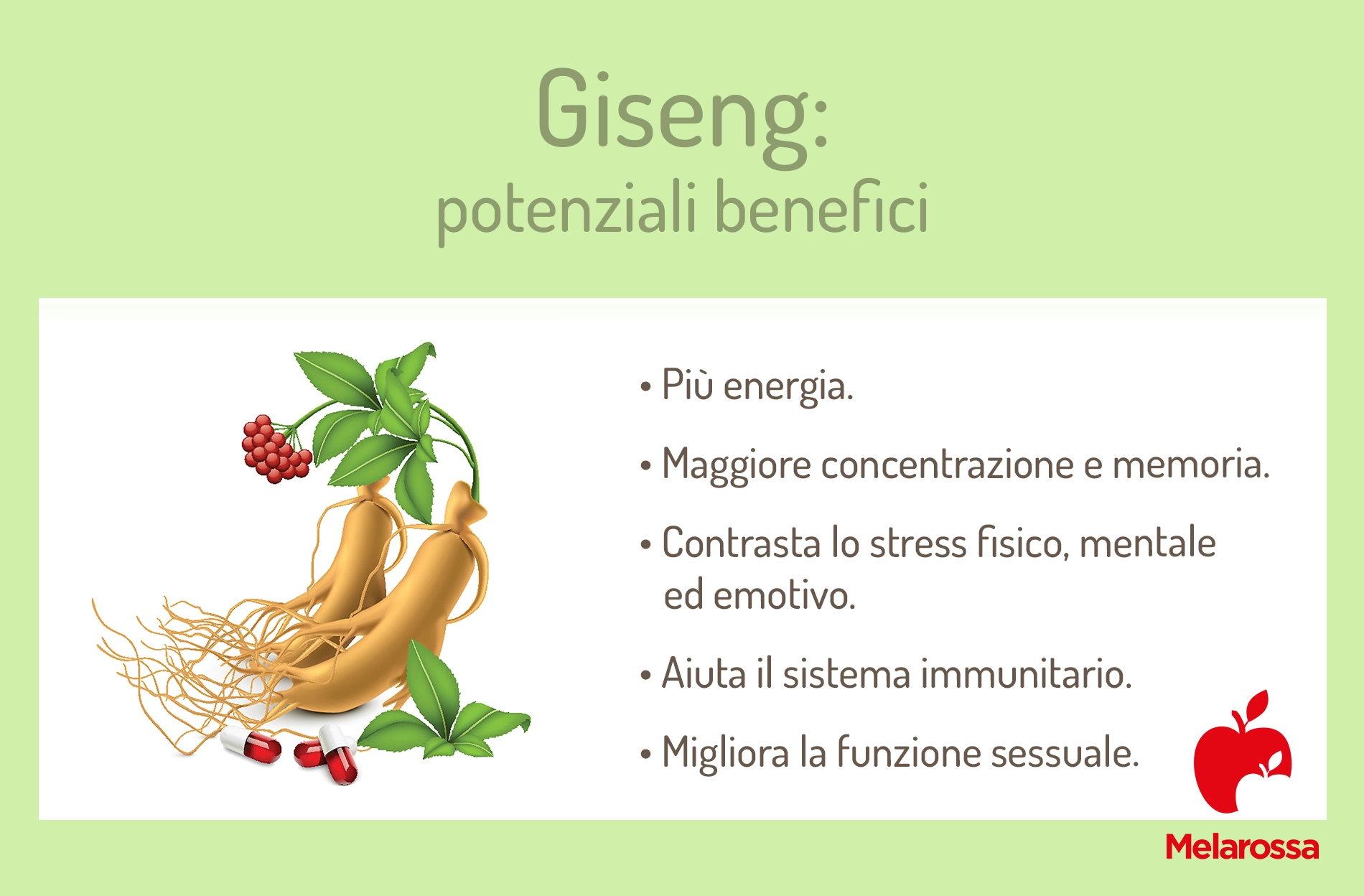 Giseng:
potenziali benefici

• Più energia.

• Maggiore concentrazione e memoria.

• Contrasta lo stress fisico, mentale ed emotivo.

• Aiuta il sistema immunitario.

• Migliora la funzione sessuale.

Melarossa